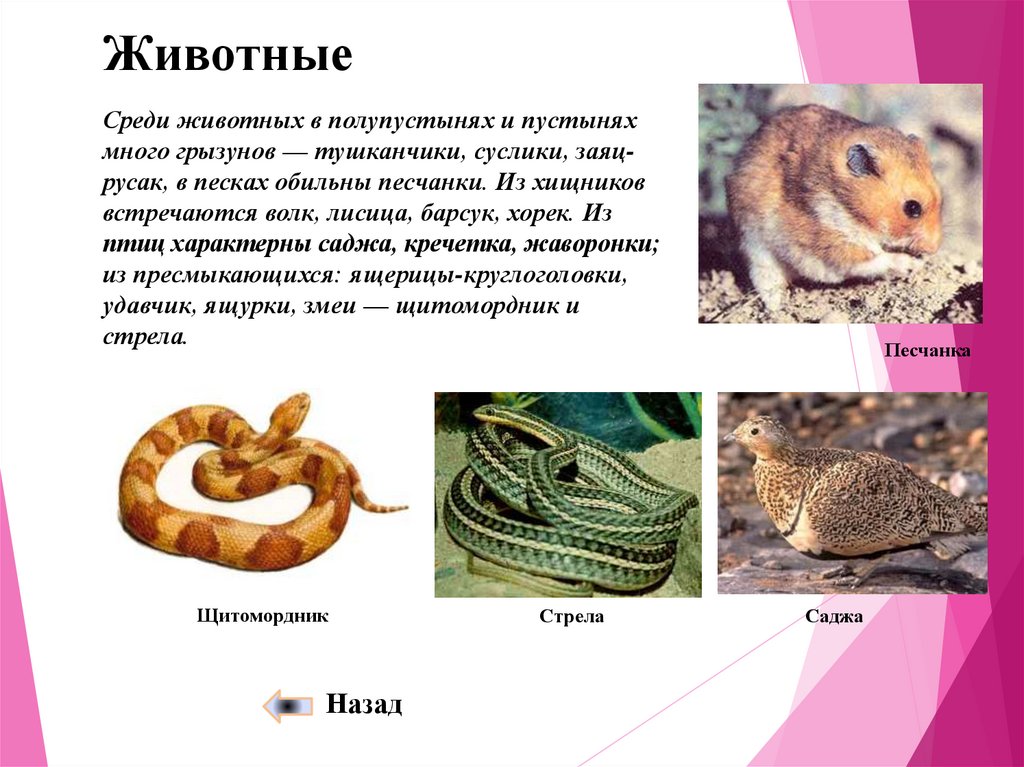 Животные

Среди животных в полупустынях и пустынях много грызунов — тушканчики, суслики, заяц-русак, в песках обильны песчанки. Из хищников встречаются волк, лисица, барсук, хорек. Из птиц характерны саджа, кречетка, жаворонки; из пресмыкающихся: ящерицы-круглоголовки, удавчик, ящурки, змеи — щитомордник и стрела.

Песчанка

Щитомордник

Стрела

Саджа

Назад